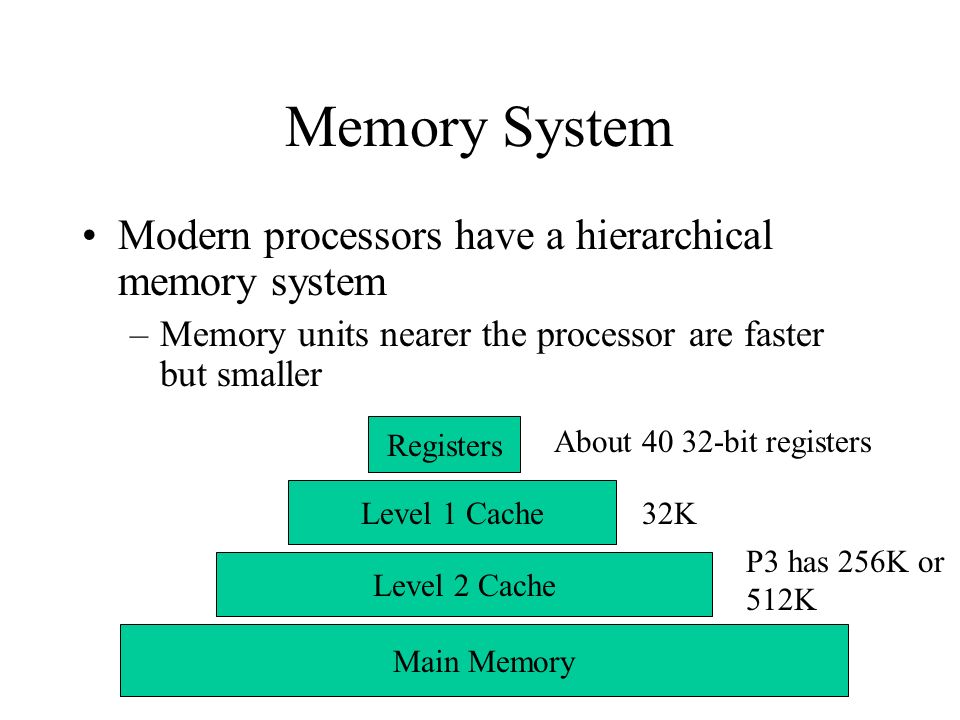 Memory System

• Modern processors have a hierarchical memory system

– Memory units nearer the processor are faster but smaller

Registers

About 40 32-bit registers

Level 1 Cache

32K

Level 2 Cache

P3 has 256K or 512K

Main Memory